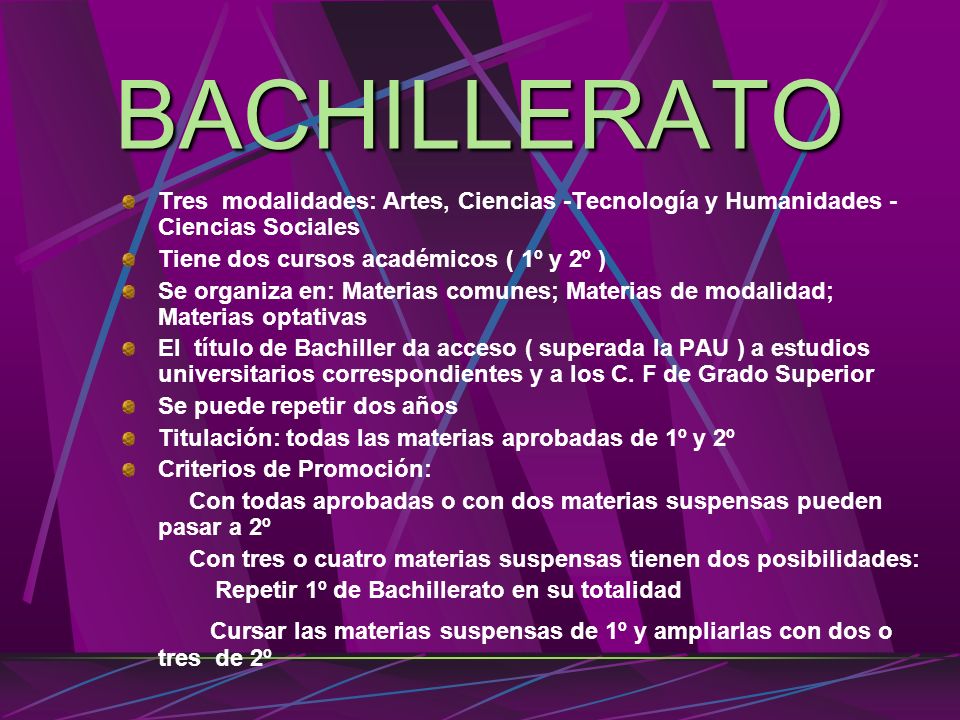 BACHILLERATO

Tres modalidades: Artes, Ciencias -Tecnología y Humanidades - Ciencias Sociales

Tiene dos cursos académicos ( 1º y 2º )

Se organiza en: Materias comunes; Materias de modalidad; Materias optativas

El título de Bachiller da acceso ( superada la PAU ) a estudios universitarios correspondientes y a los C. F de Grado Superior

Se puede repetir dos años

Titulación: todas las materias aprobadas de 1º y 2º

Criterios de Promoción:

Con todas aprobadas o con dos materias suspensas pueden pasar a 2º

Con tres o cuatro materias suspensas tienen dos posibilidades:

Repetir 1º de Bachillerato en su totalidad

Cursar las materias suspensas de 1º y ampliarlas con dos o tres de 2º